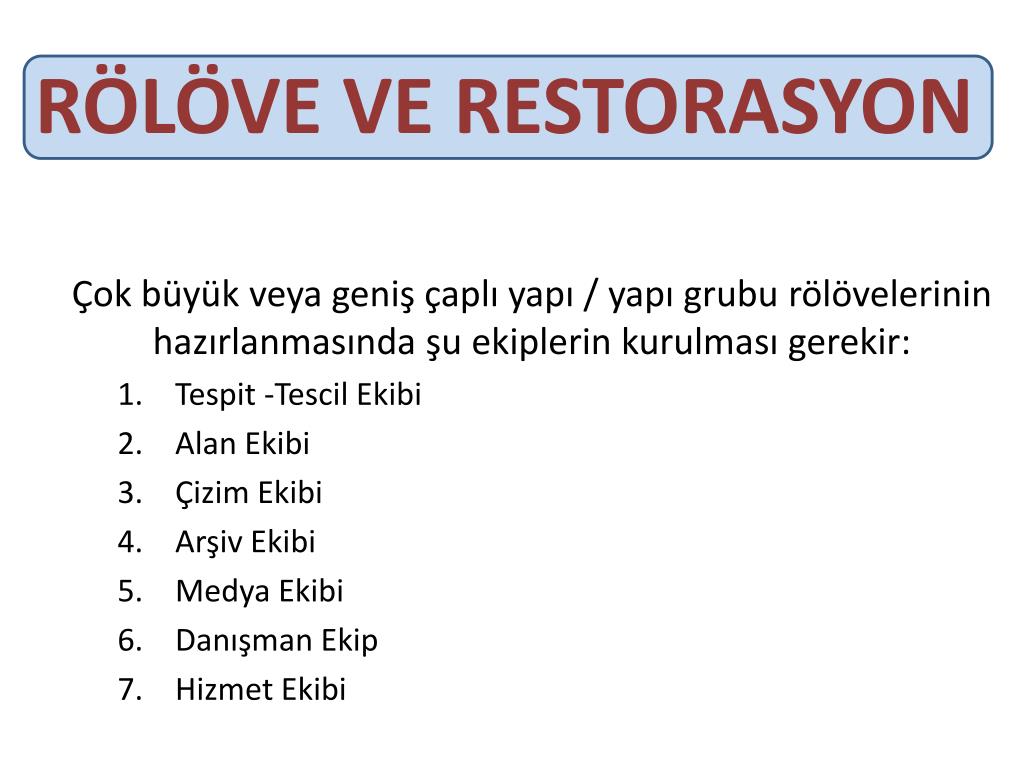 RÖLÖVE VE RESTORASYON

Çok büyük veya geniş çaplı yapı / yapı grubu rölövelerinin hazırlanmasında şu ekiplerin kurulması gerekir:

1. Tespit -Tescil Ekibi
2. Alan Ekibi
3. Çizim Ekibi
4. Arşiv Ekibi
5. Medya Ekibi
6. Danışman Ekip
7. Hizmet Ekibi